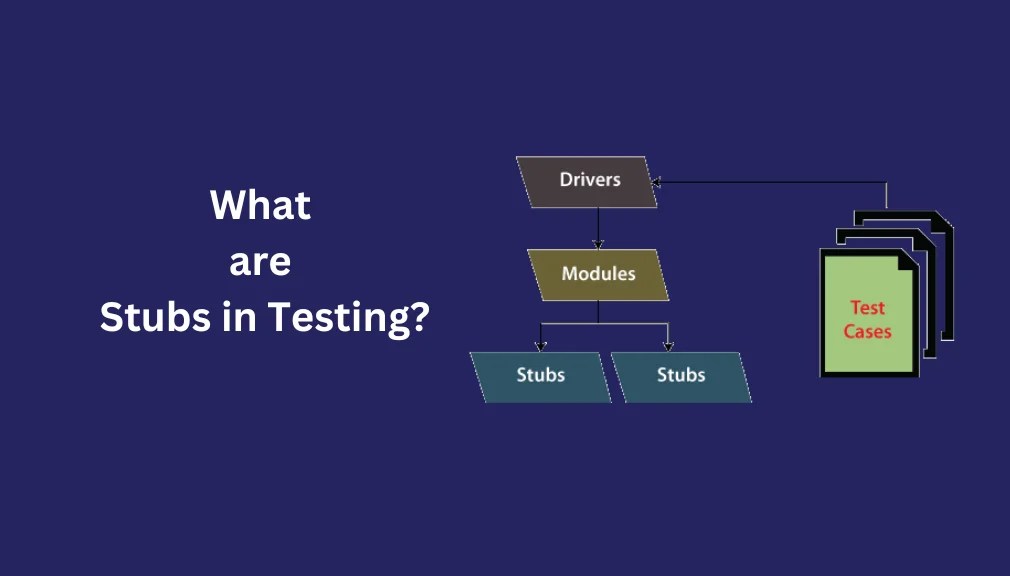 What
are
Stubs in Testing?

Drivers

Modules

Stubs

Stubs

Test
Cases